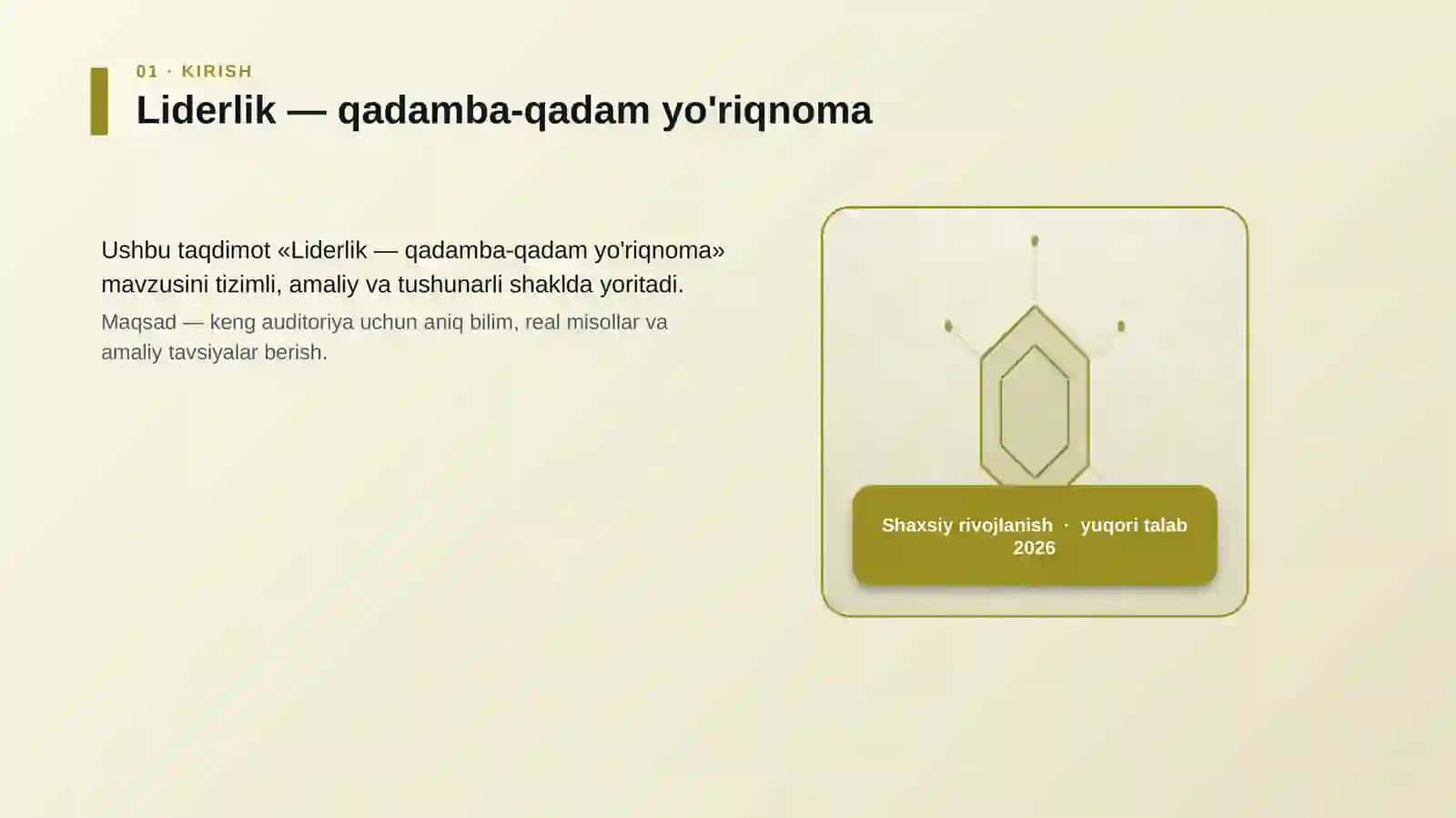 01 · KIRISH

Liderlik — qadamba-qadam yo'riqnoma

Ushbu taqdimot «Liderlik — qadamba-qadam yo'riqnoma» mavzusini tizimli, amaliy va tushunarli shaklda yoritadi.

Maqsad — keng auditoriya uchun aniq bilim, real misollar va amaliy tavsiyalar berish.

Shaxsiy rivojlanish · yuqori talab 2026